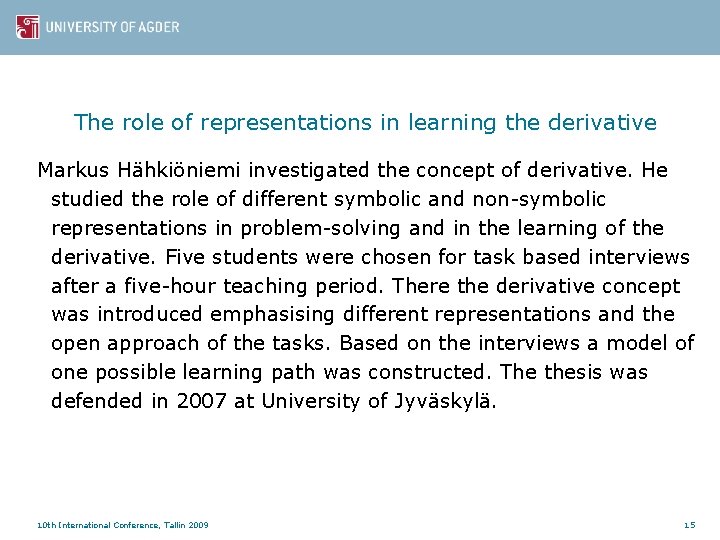 UNIVERSITY OF AGDER

The role of representations in learning the derivative

Markus Hähkiöniemi investigated the concept of derivative. He studied the role of different symbolic and non-symbolic representations in problem-solving and in the learning of the derivative. Five students were chosen for task based interviews after a five-hour teaching period. There the derivative concept was introduced emphasising different representations and the open approach of the tasks. Based on the interviews a model of one possible learning path was constructed. The thesis was defended in 2007 at University of Jyväskylä.

10th International Conference, Tallin 2009

15